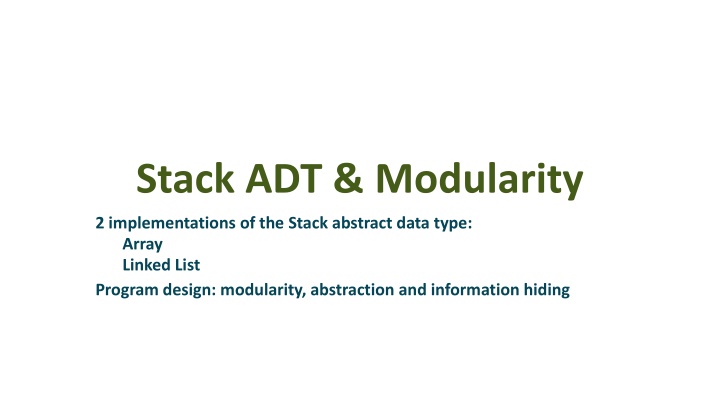 Stack ADT & Modularity

2 implementations of the Stack abstract data type:
Array
Linked List

Program design: modularity, abstraction and information hiding